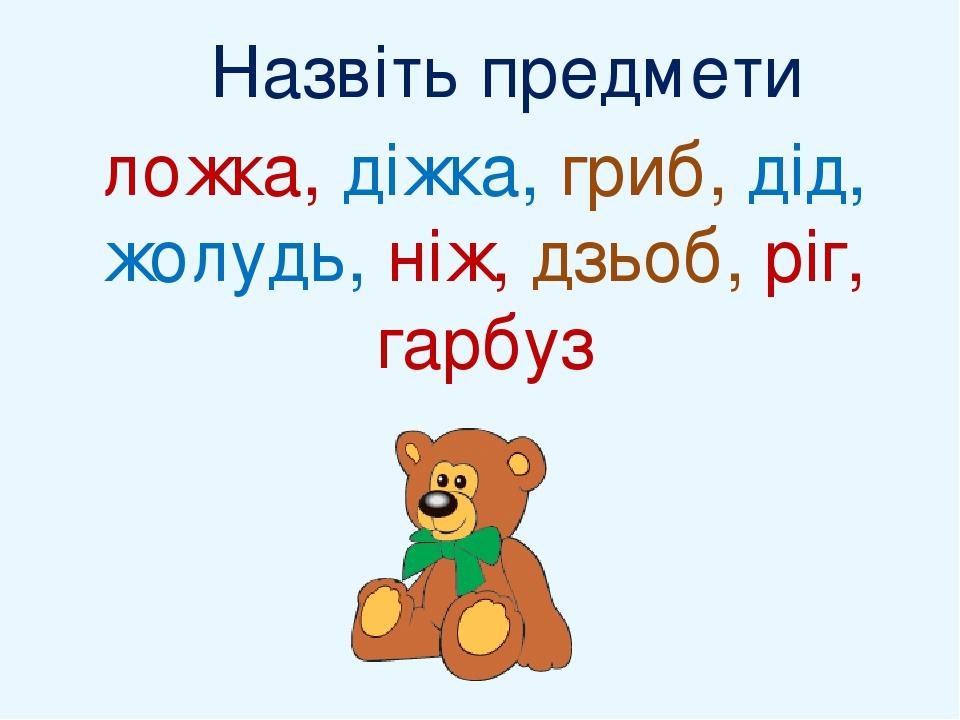 Назвіть предмети

ложка, діжка, гриб, дід, жолудь, ніж, дзьоб, ріг, гарбуз